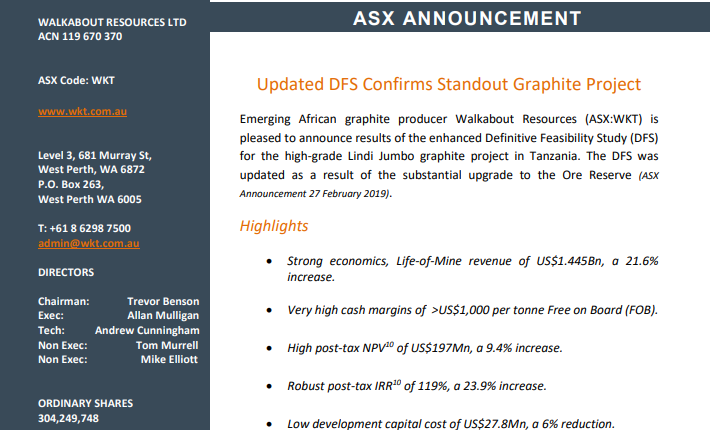 WALKABOUT RESOURCES LTD
ACN 119 670 370

ASX Code: WKT

www.wkt.com.au

Level 3, 681 Murray St,
West Perth, WA 6872
P.O. Box 263,
West Perth WA 6005

T: +61 8 6298 7500
admin@wkt.com.au

DIRECTORS

Chairman: Trevor Benson
Exec: Allan Mulligan
Tech: Andrew Cunningham
Non Exec: Tom Murrell
Non Exec: Mike Elliott

ORDINARY SHARES
304,249,748

ASX ANNOUNCEMENT

Updated DFS Confirms Standout Graphite Project

Emerging African graphite producer Walkabout Resources (ASX:WKT) is pleased to announce results of the enhanced Definitive Feasibility Study (DFS) for the high-grade Lindi Jumbo graphite project in Tanzania. The DFS was updated as a result of the substantial upgrade to the Ore Reserve (ASX Announcement 27 February 2019).

Highlights

• Strong economics, Life-of-Mine revenue of US$1.445Bn, a 21.6% increase.

• Very high cash margins of >US$1,000 per tonne Free on Board (FOB).

• High post-tax NPV$^{10}$ of US$197Mn, a 9.4% increase.

• Robust post-tax IRR$^{10}$ of 119%, a 23.9% increase.

• Low development capital cost of US$27.8Mn, a 6% reduction.